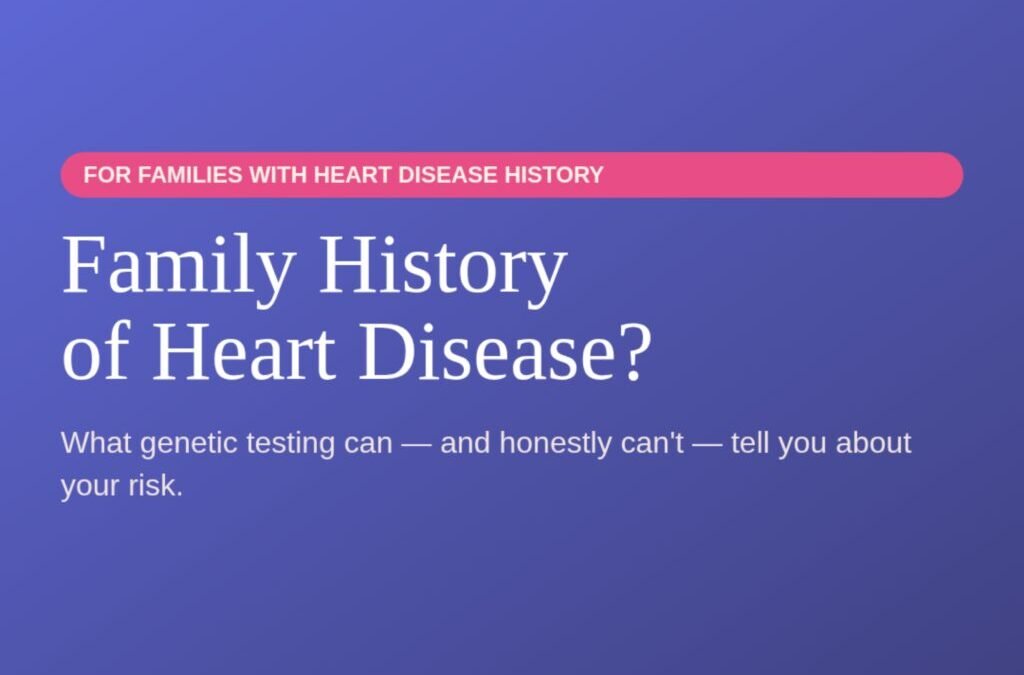 FOR FAMILIES WITH HEART DISEASE HISTORY

Family History of Heart Disease?

What genetic testing can — and honestly can't — tell you about your risk.